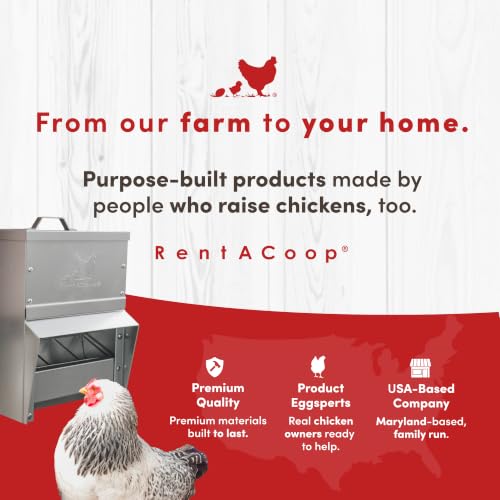 From our farm to your home.

Purpose-built products made by people who raise chickens, too.

RentACoop®

Premium Quality
Premium materials built to last.

Product Eggsperts
Real chicken owners ready to help.

USA-Based Company
Maryland-based, family run.